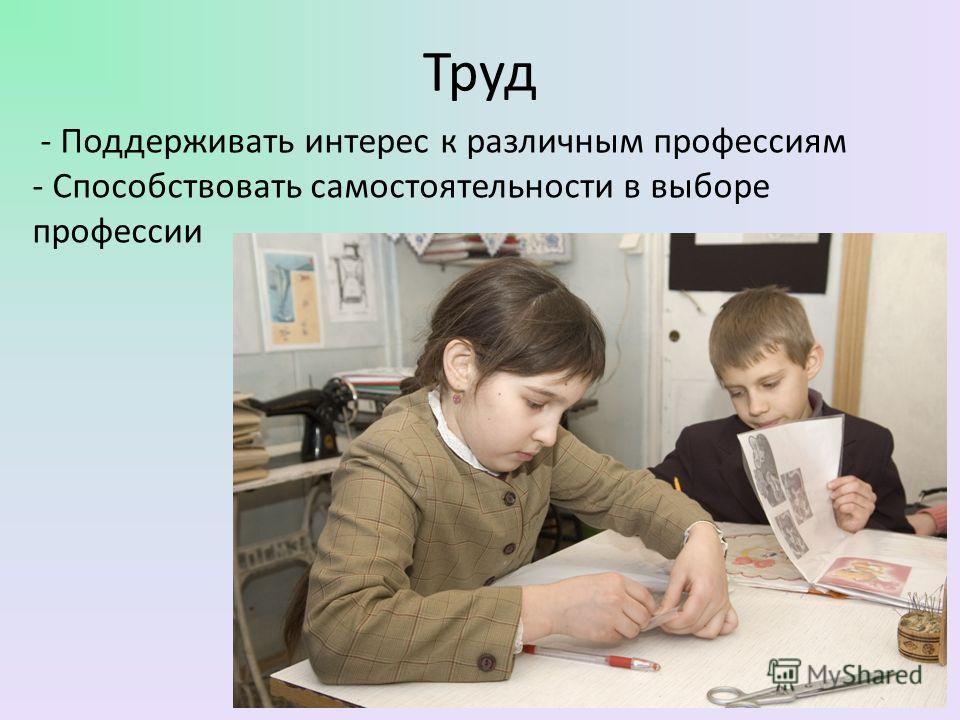 Труд

- Поддерживать интерес к различным профессиям
- Способствовать самостоятельности в выборе профессии

MyShared